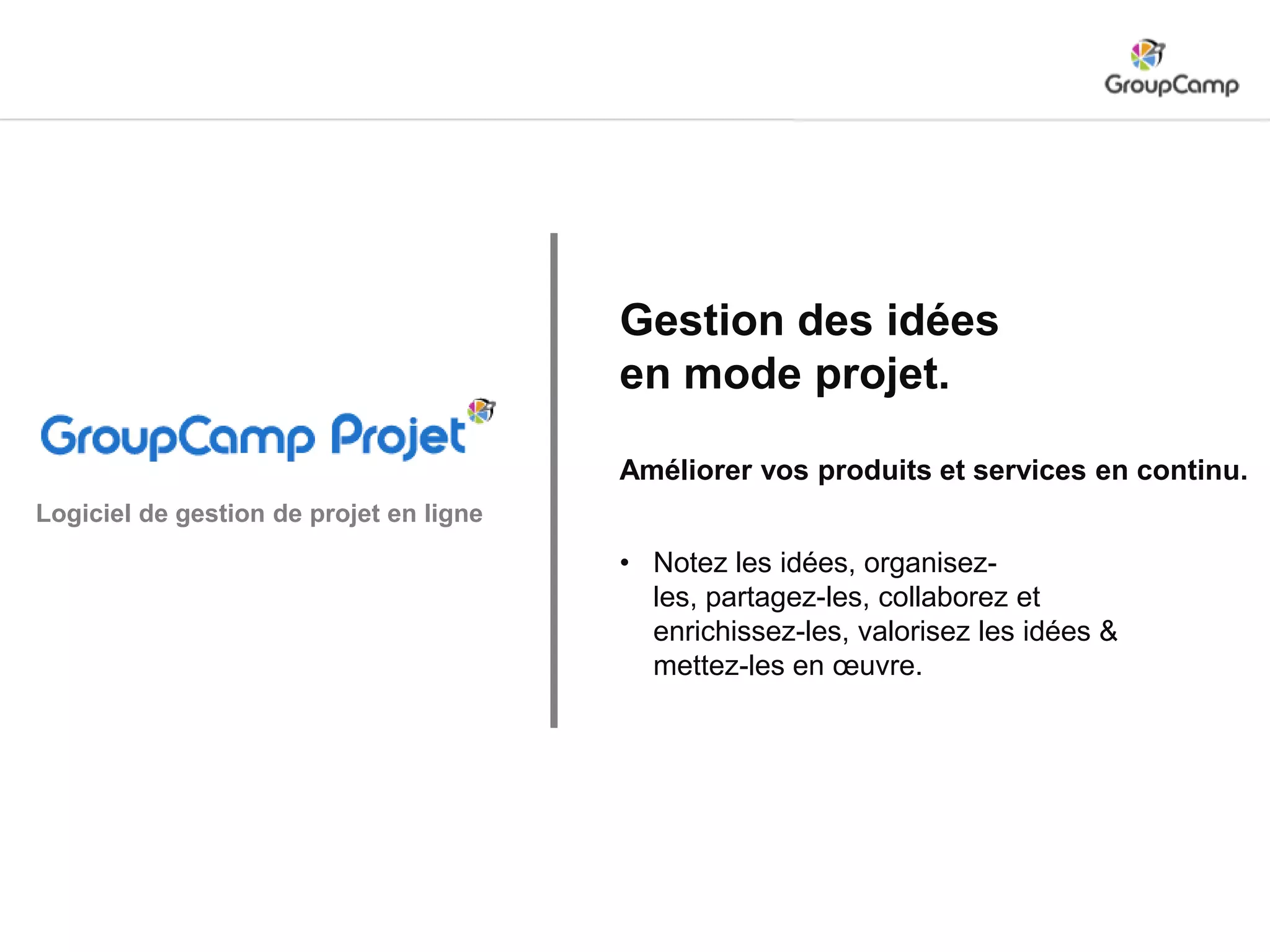 GroupCamp

GroupCamp Projet

Logiciel de gestion de projet en ligne

Gestion des idées en mode projet.

Améliorer vos produits et services en continu.

• Notez les idées, organisez-les, partagez-les, collaborez et enrichissez-les, valorisez les idées & mettez-les en œuvre.